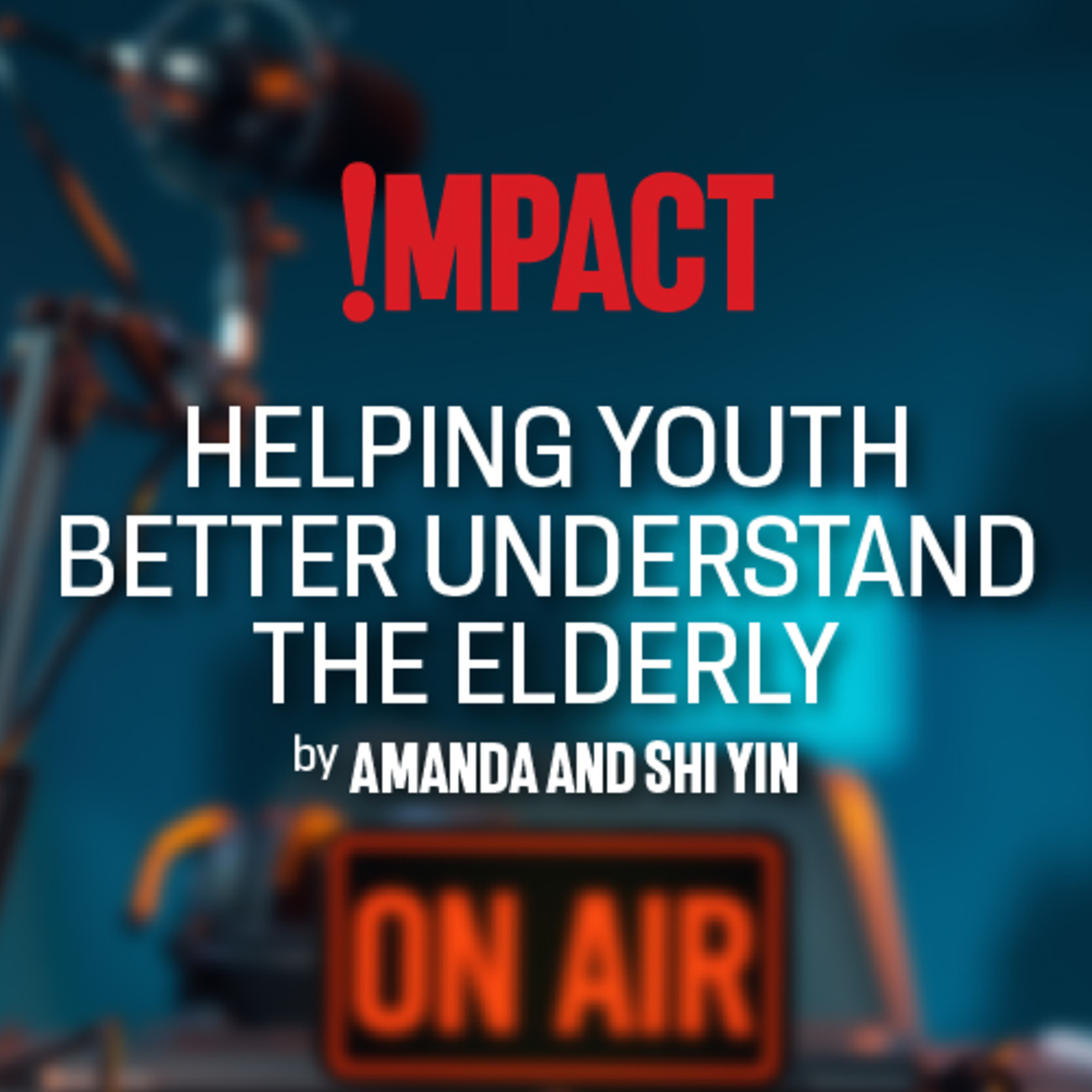 !MPACT

HELPING YOUTH BETTER UNDERSTAND THE ELDERLY

by AMANDA AND SHI YIN

ON AIR